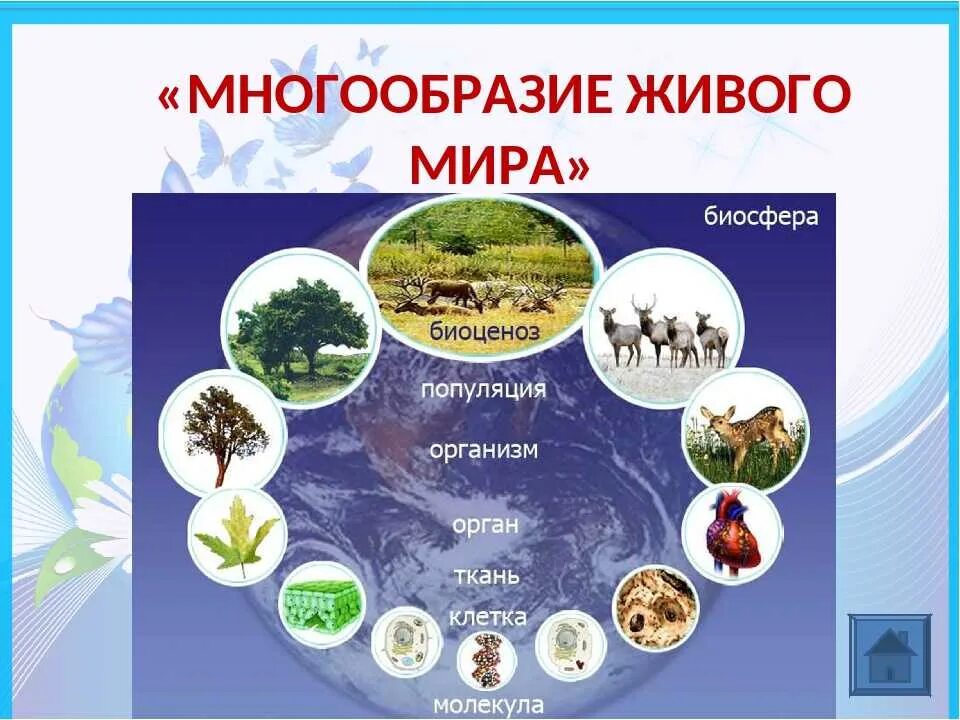 «МНОГООБРАЗИЕ ЖИВОГО МИРА»

биосфера

биоценоз

популяция

организм

орган

ткань

клетка

молекула